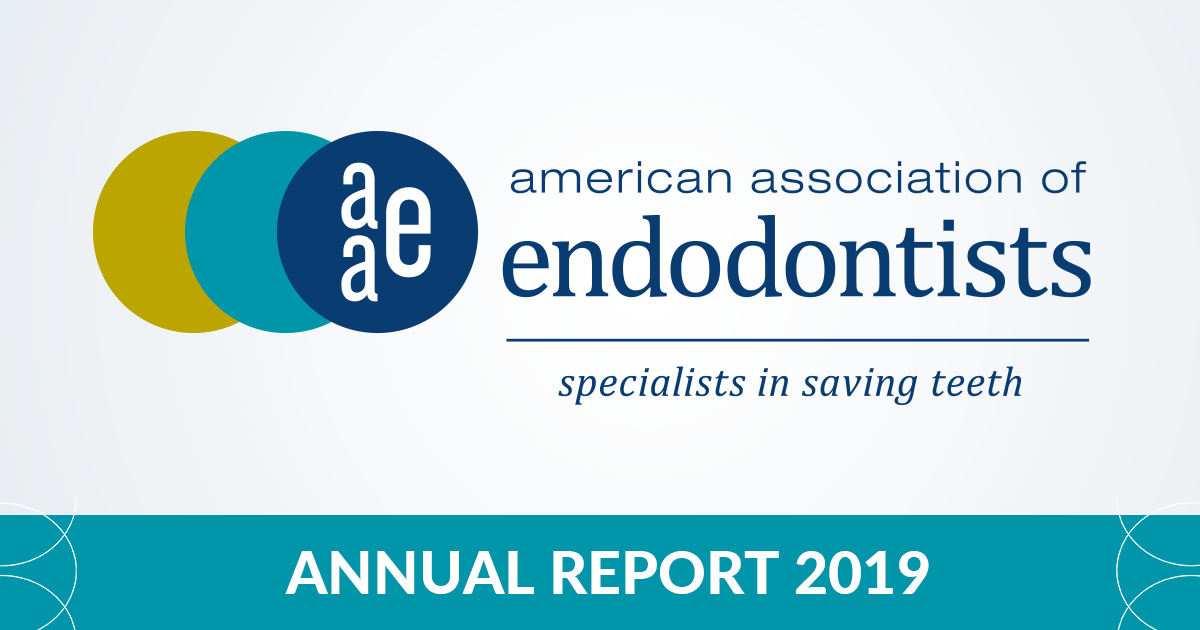 aae

american association of
endodontists

specialists in saving teeth

ANNUAL REPORT 2019